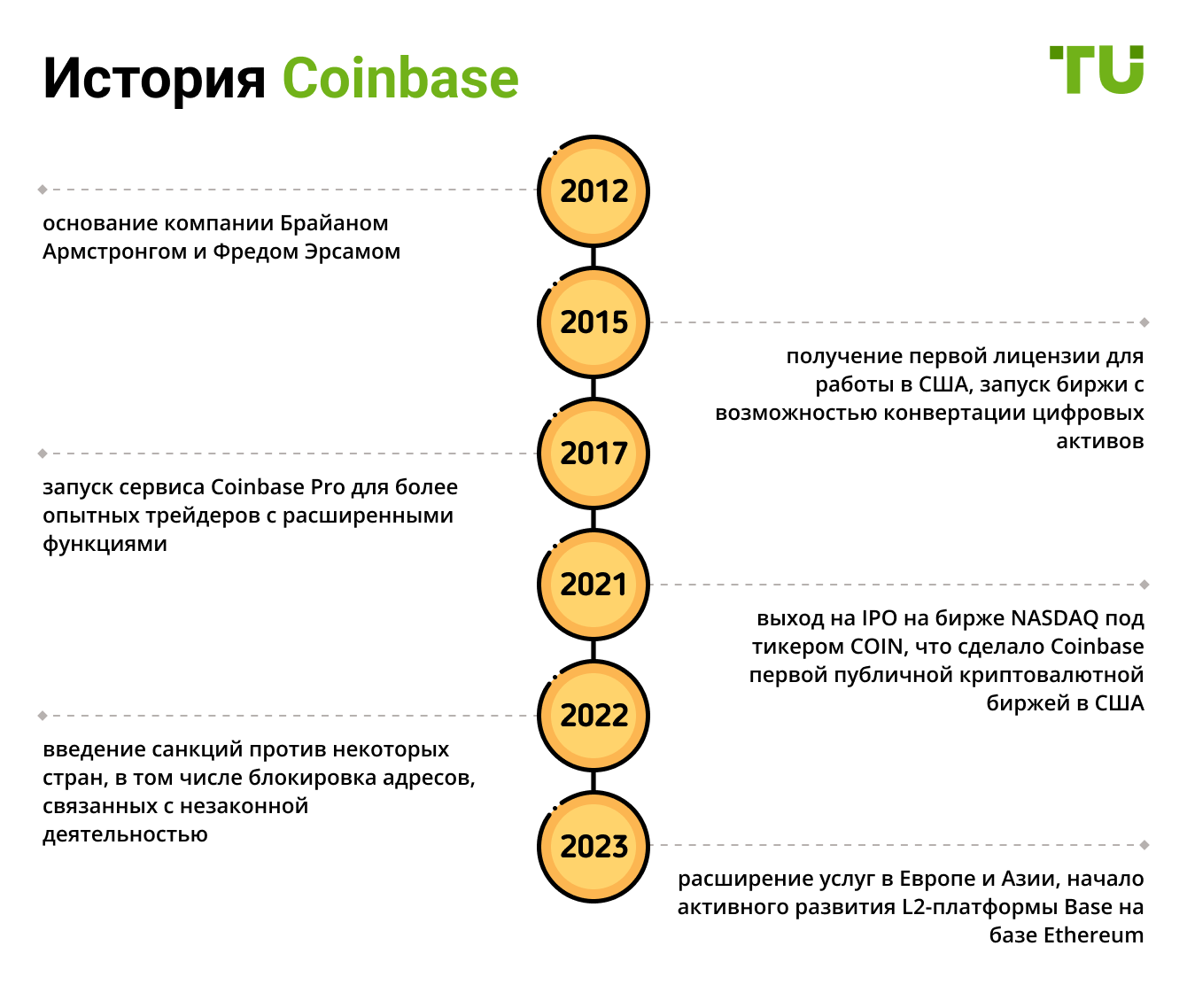 История Coinbase

TU

2012

основание компании Брайаном Армстронгом и Фредом Эрсамом

2015

получение первой лицензии для работы в США, запуск биржи с возможностью конвертации цифровых активов

2017

запуск сервиса Coinbase Pro для более опытных трейдеров с расширенными функциями

2021

выход на IPO на бирже NASDAQ под тикером COIN, что сделало Coinbase первой публичной криптовалютной биржей в США

2022

введение санкций против некоторых стран, в том числе блокировка адресов, связанных с незаконной деятельностью

2023

расширение услуг в Европе и Азии, начало активного развития L2-платформы Base на базе Ethereum